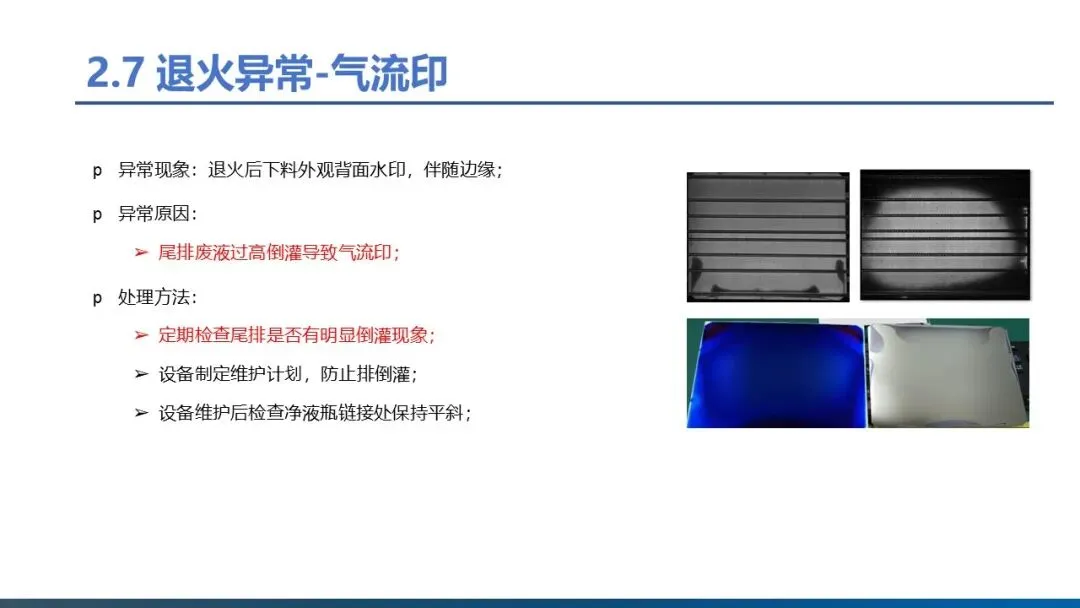 2.7 退火异常-气流印

p 异常现象：退火后下料外观背面水印，伴随边缘；

p 异常原因：

➢ 尾排废液过高倒灌导致气流印；

p 处理方法：

➢ 定期检查尾排是否有明显倒灌现象；

➢ 设备制定维护计划，防止排倒灌；

➢ 设备维护后检查净液瓶链接处保持平斜；